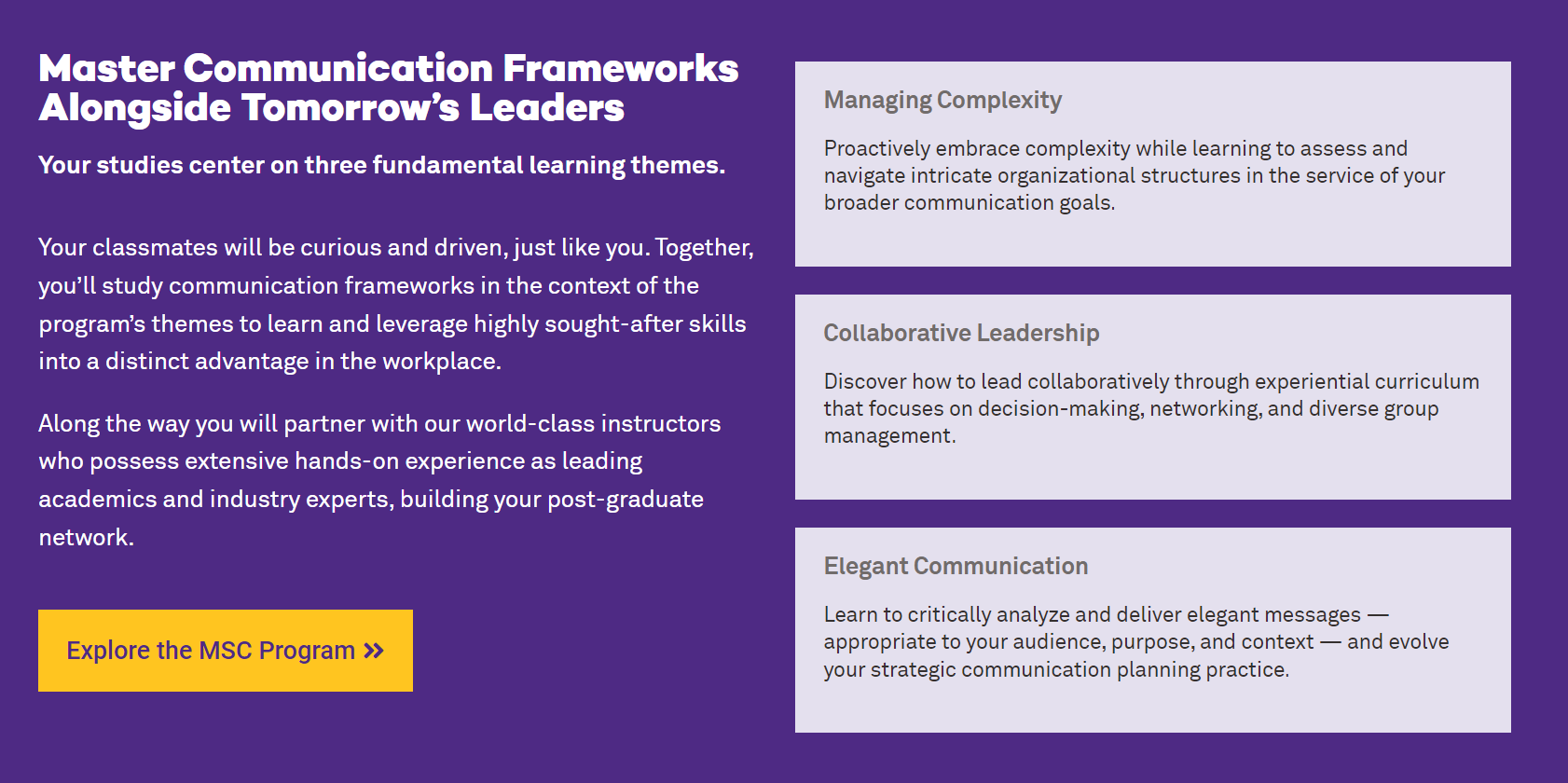 Master Communication Frameworks Alongside Tomorrow's Leaders

Your studies center on three fundamental learning themes.

Your classmates will be curious and driven, just like you. Together, you'll study communication frameworks in the context of the program's themes to learn and leverage highly sought-after skills into a distinct advantage in the workplace.

Along the way you will partner with our world-class instructors who possess extensive hands-on experience as leading academics and industry experts, building your post-graduate network.

Explore the MSC Program »

Managing Complexity

Proactively embrace complexity while learning to assess and navigate intricate organizational structures in the service of your broader communication goals.

Collaborative Leadership

Discover how to lead collaboratively through experiential curriculum that focuses on decision-making, networking, and diverse group management.

Elegant Communication

Learn to critically analyze and deliver elegant messages — appropriate to your audience, purpose, and context — and evolve your strategic communication planning practice.